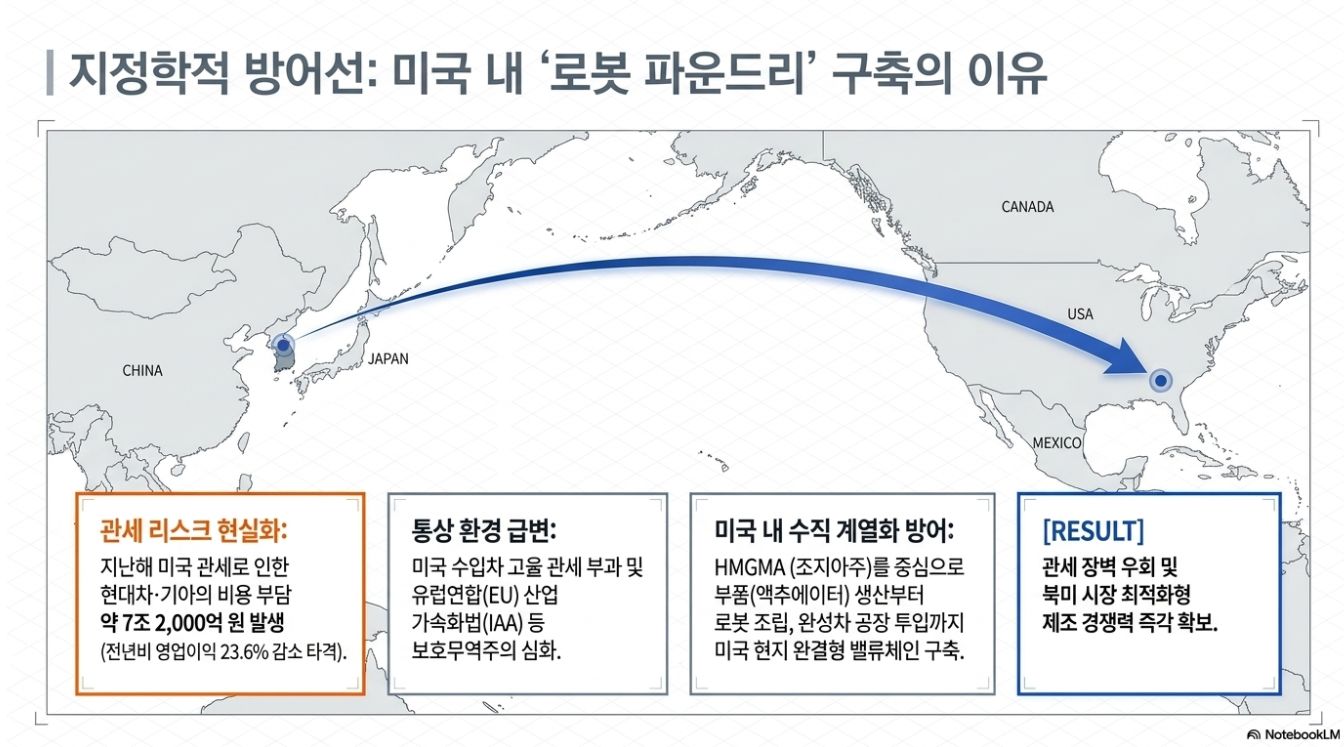 지정학적 방어선: 미국 내 '로봇 파운드리' 구축의 이유

CANADA

USA

CHINA

JAPAN

MEXICO

관세 리스크 현실화:
지난해 미국 관세로 인한 현대차·기아의 비용 부담 약 7조 2,000억 원 발생 (전년비 영업이익 23.6% 감소 타격).

통상 환경 급변:
미국 수입차 고율 관세 부과 및 유럽연합(EU) 산업 가속화법(IAA) 등 보호무역주의 심화.

미국 내 수직 계열화 방어:
HMGMA (조지아주)를 중심으로 부품(액추에이터) 생산부터 로봇 조립, 완성차 공장 투입까지 미국 현지 완결형 밸류체인 구축.

[RESULT]
관세 장벽 우회 및 북미 시장 최적화형 제조 경쟁력 즉각 확보.

NotebookLM